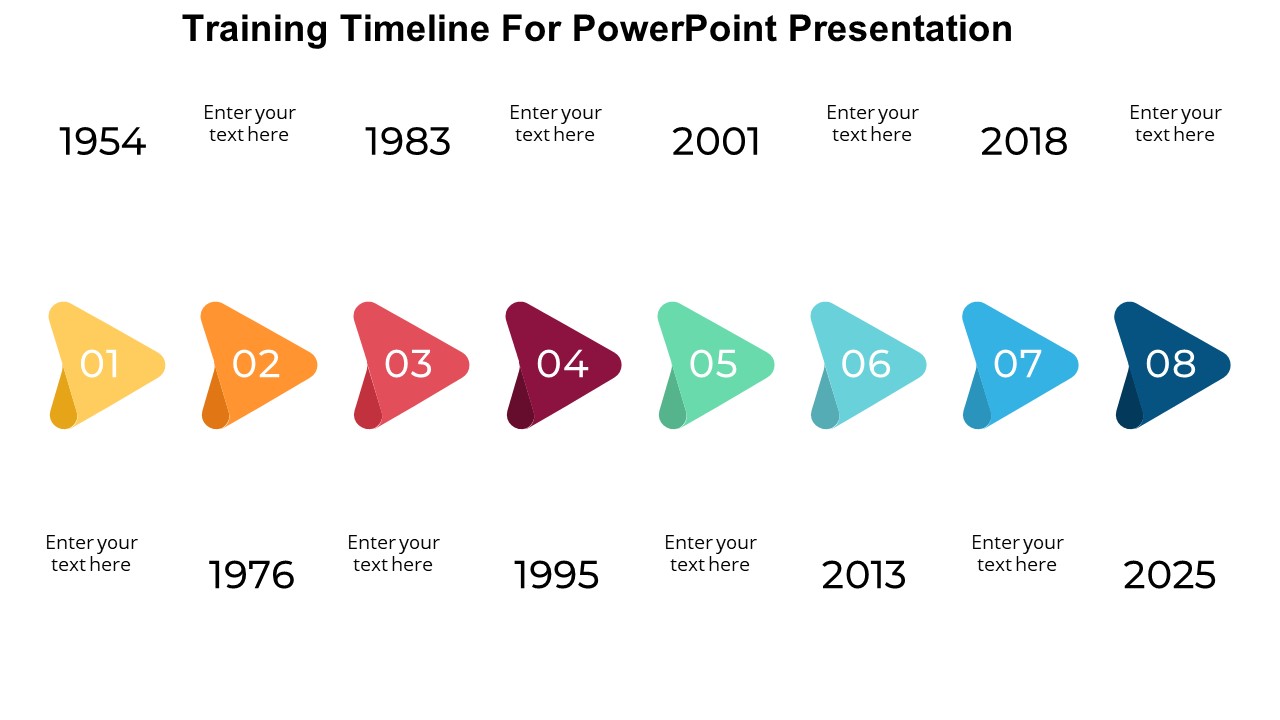 Training Timeline For PowerPoint Presentation

1954

Enter your text here

1983

Enter your text here

2001

Enter your text here

2018

Enter your text here

01

02

03

04

05

06

07

08

Enter your text here

1976

Enter your text here

1995

Enter your text here

2013

Enter your text here

2025